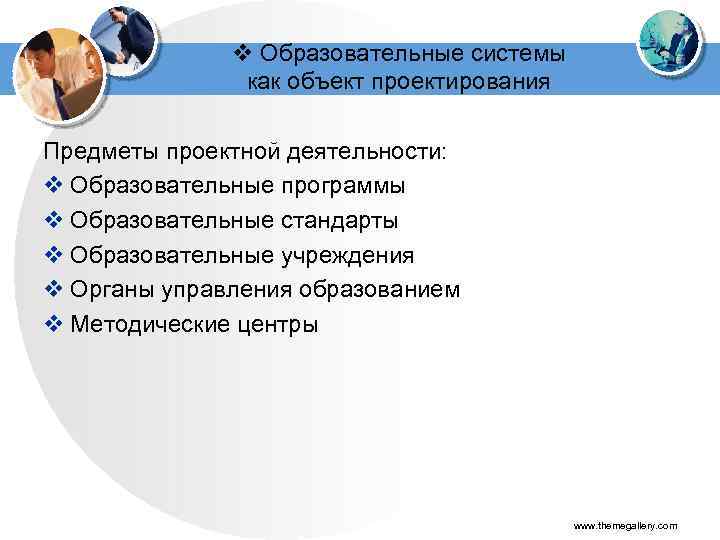 ❖ Образовательные системы как объект проектирования

Предметы проектной деятельности:
❖ Образовательные программы
❖ Образовательные стандарты
❖ Образовательные учреждения
❖ Органы управления образованием
❖ Методические центры

www.themegallery.com